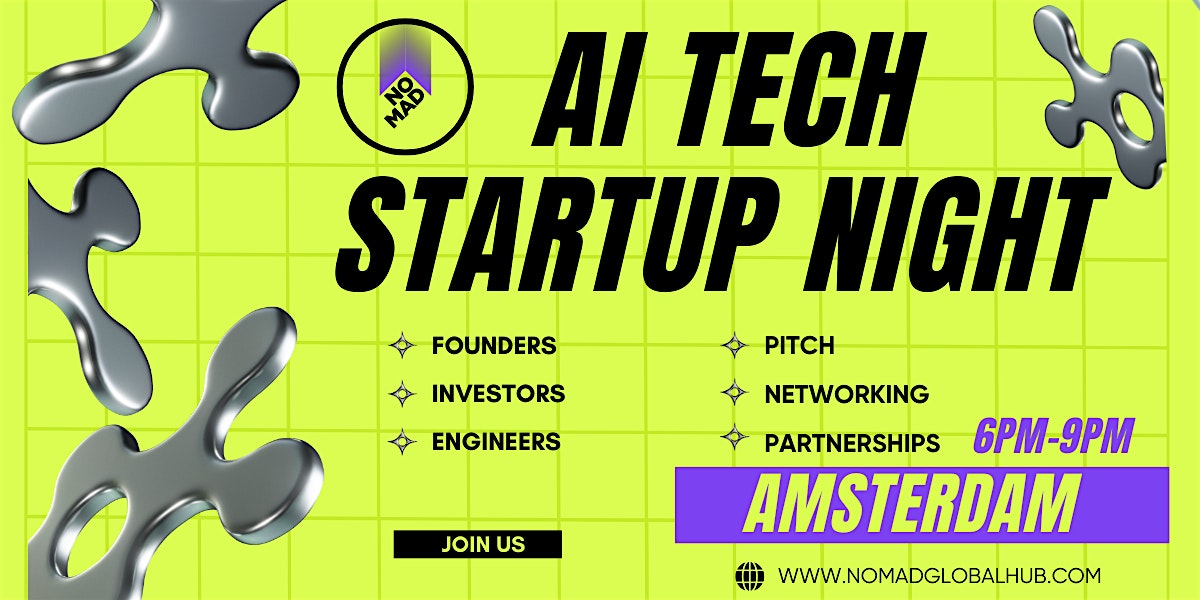 NO MAD

AI TECH STARTUP NIGHT

FOUNDERS
INVESTORS
ENGINEERS

PITCH
NETWORKING
PARTNERSHIPS

6PM-9PM

AMSTERDAM

JOIN US

WWW.NOMADGLOBALHUB.COM